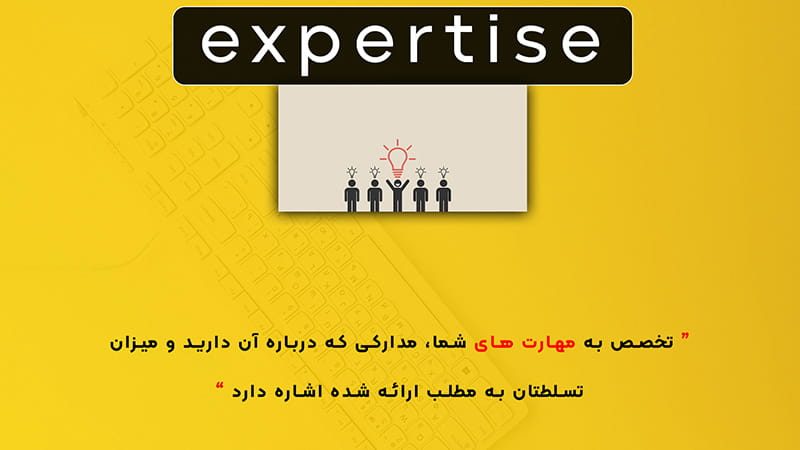 expertise

" تخصص به مهارت های شما، مدارکی که درباره آن دارید و میزان تسلطتان به مطلب ارائه شده اشاره دارد "